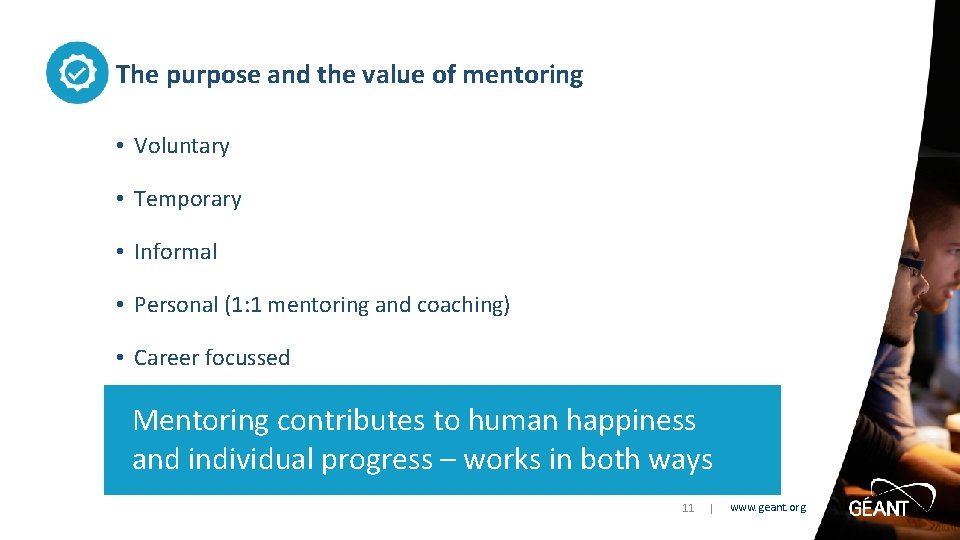 The purpose and the value of mentoring

• Voluntary

• Temporary

• Informal

• Personal (1:1 mentoring and coaching)

• Career focussed

Mentoring contributes to human happiness and individual progress – works in both ways

11 | www.geant.org

GÉANT